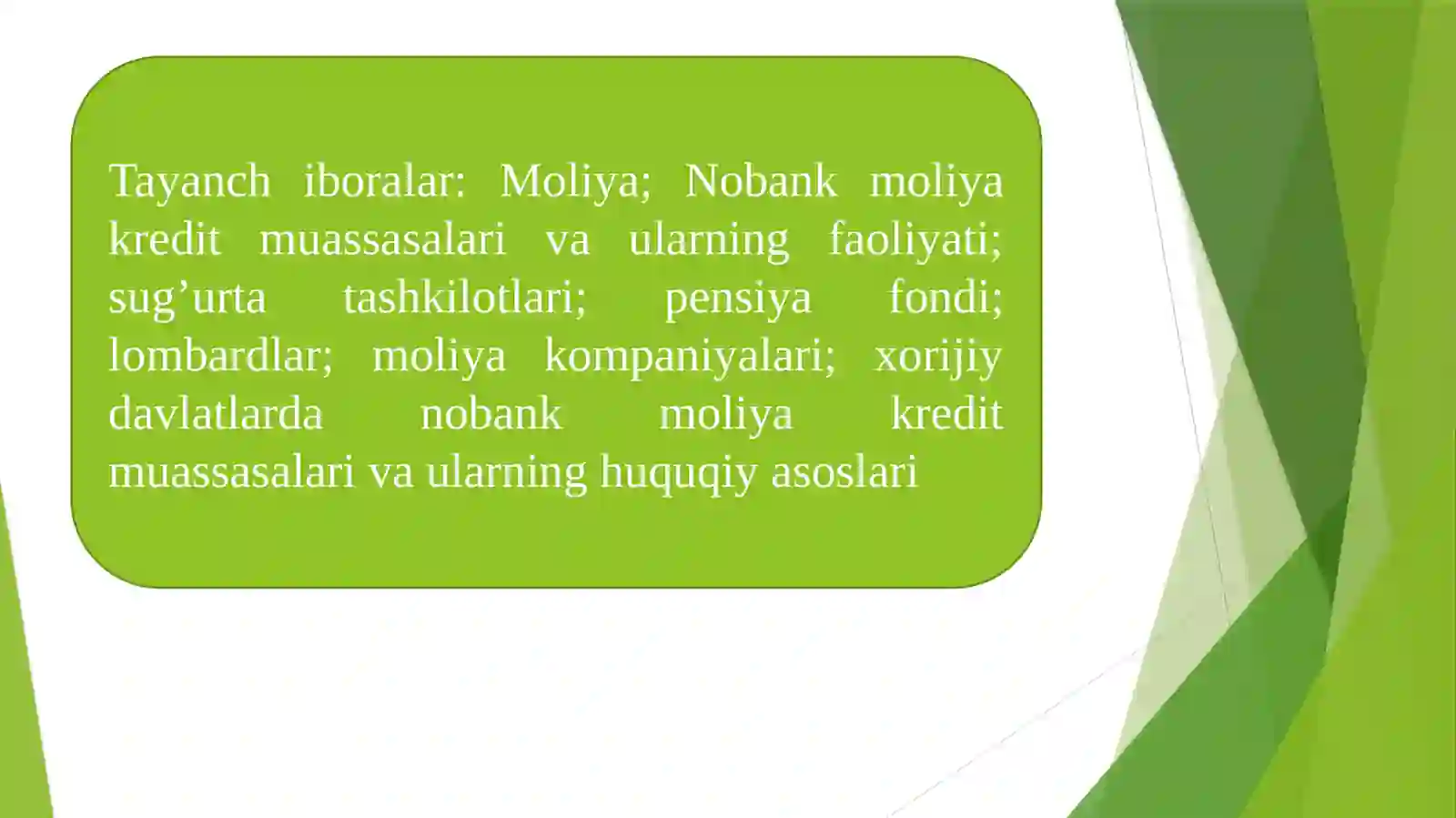 Tayanch iboralar: Moliya; Nobank moliya kredit muassasalari va ularning faoliyati; sug’urta tashkilotlari; pensiya fondi; lombardlar; moliya kompaniyalari; xorijiy davlatlarda nobank moliya kredit muassasalari va ularning huquqiy asoslari